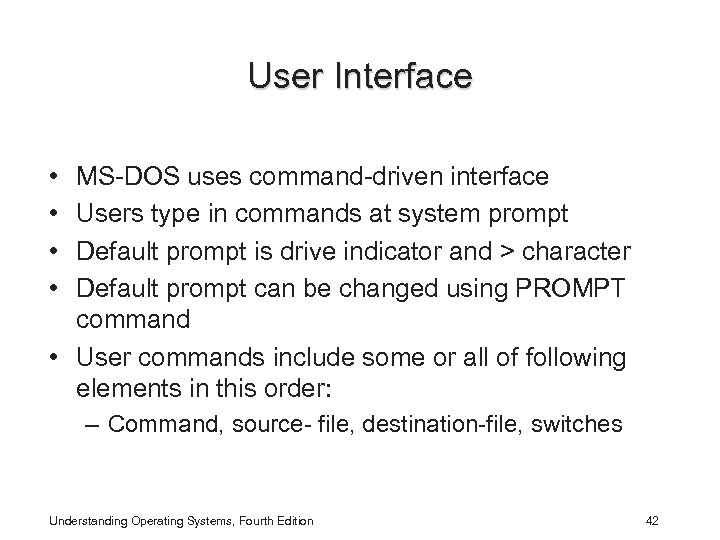 User Interface

• MS-DOS uses command-driven interface
• Users type in commands at system prompt
• Default prompt is drive indicator and > character
• Default prompt can be changed using PROMPT command
• User commands include some or all of following elements in this order:
– Command, source- file, destination-file, switches

Understanding Operating Systems, Fourth Edition

42